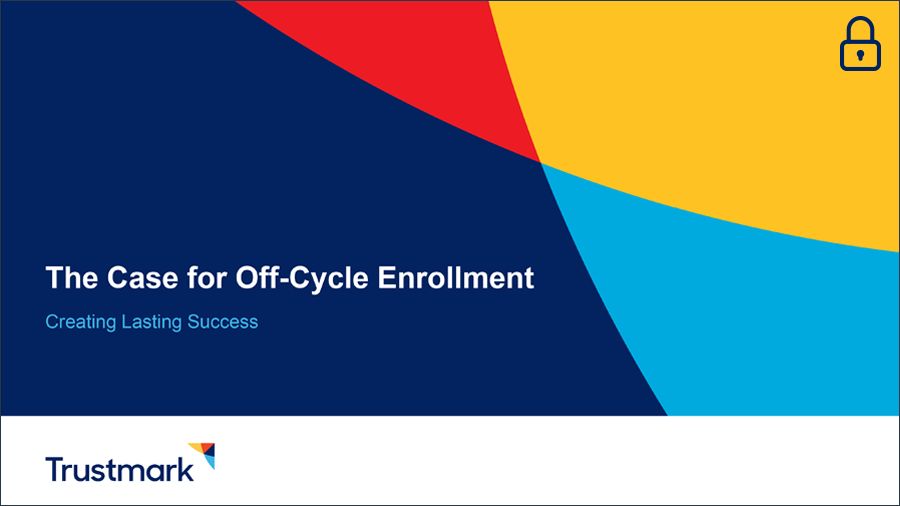 The Case for Off-Cycle Enrollment

Creating Lasting Success

Trustmark